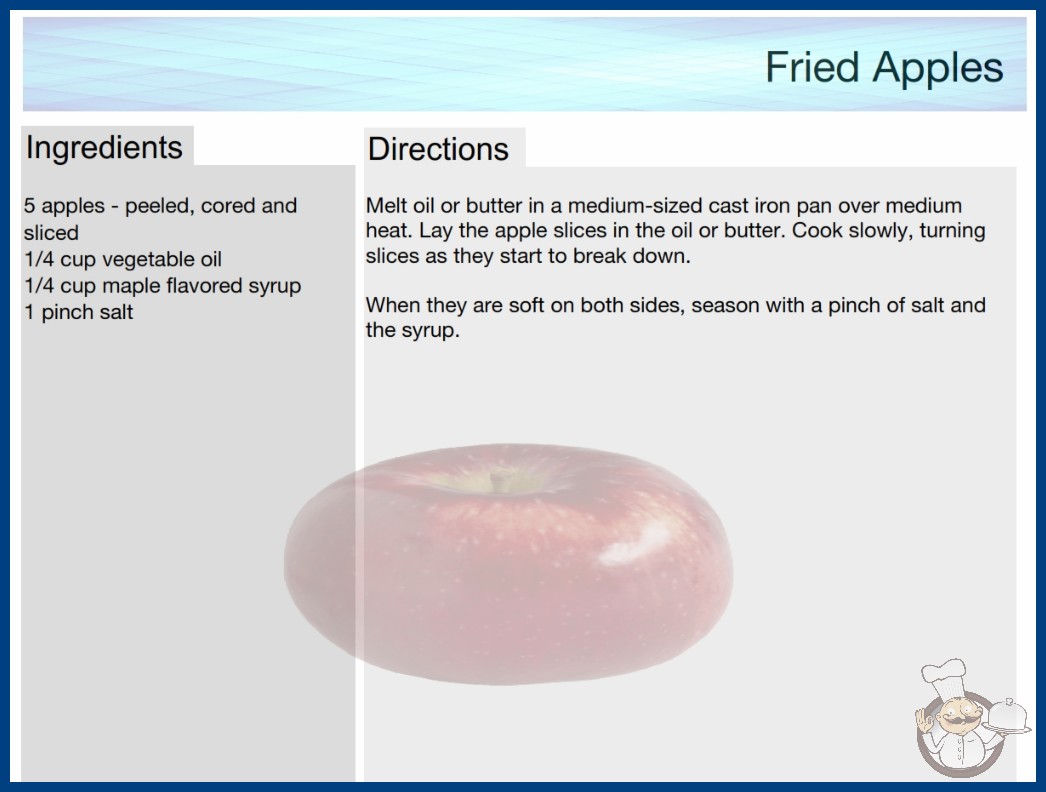 Fried Apples

Ingredients

5 apples - peeled, cored and sliced
1/4 cup vegetable oil
1/4 cup maple flavored syrup
1 pinch salt

Directions

Melt oil or butter in a medium-sized cast iron pan over medium heat. Lay the apple slices in the oil or butter. Cook slowly, turning slices as they start to break down.

When they are soft on both sides, season with a pinch of salt and the syrup.